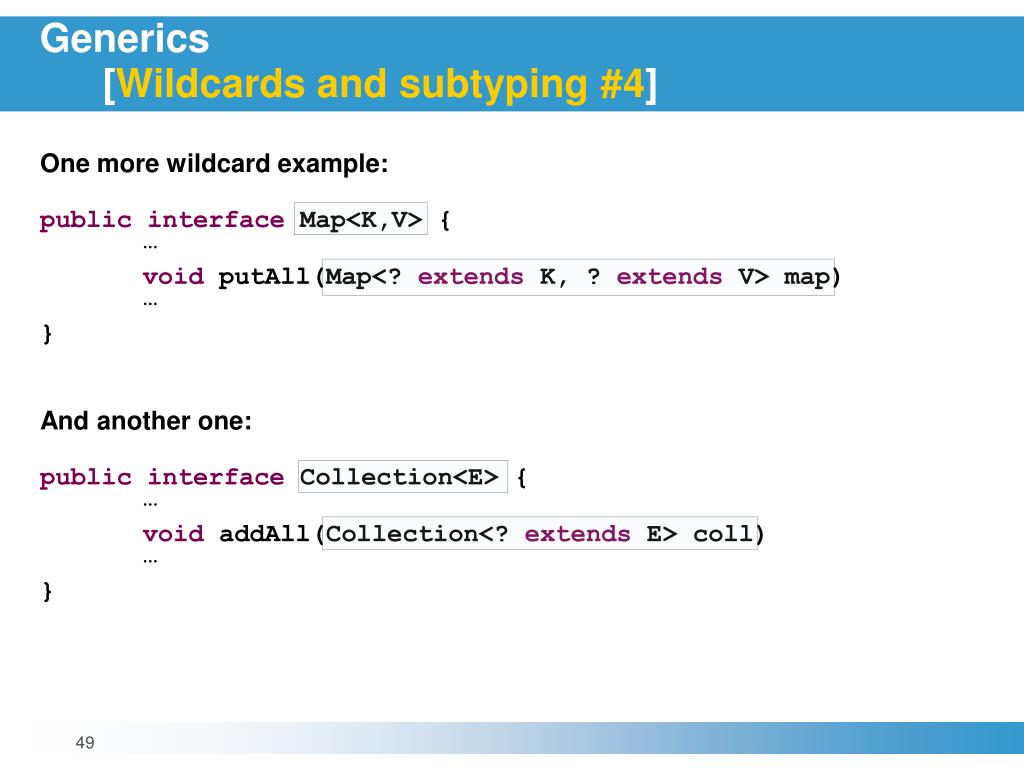 Generics
[Wildcards and subtyping #4]

One more wildcard example:

public interface Map<K,V> {
…
void putAll(Map<? extends K, ? extends V> map)
…
}

And another one:

public interface Collection<E> {
…
void addAll(Collection<? extends E> coll)
…
}

49